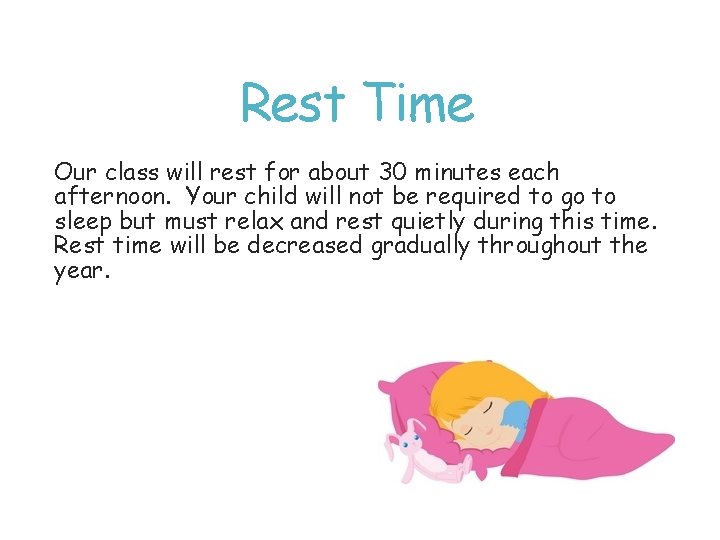 Rest Time

Our class will rest for about 30 minutes each afternoon. Your child will not be required to go to sleep but must relax and rest quietly during this time. Rest time will be decreased gradually throughout the year.